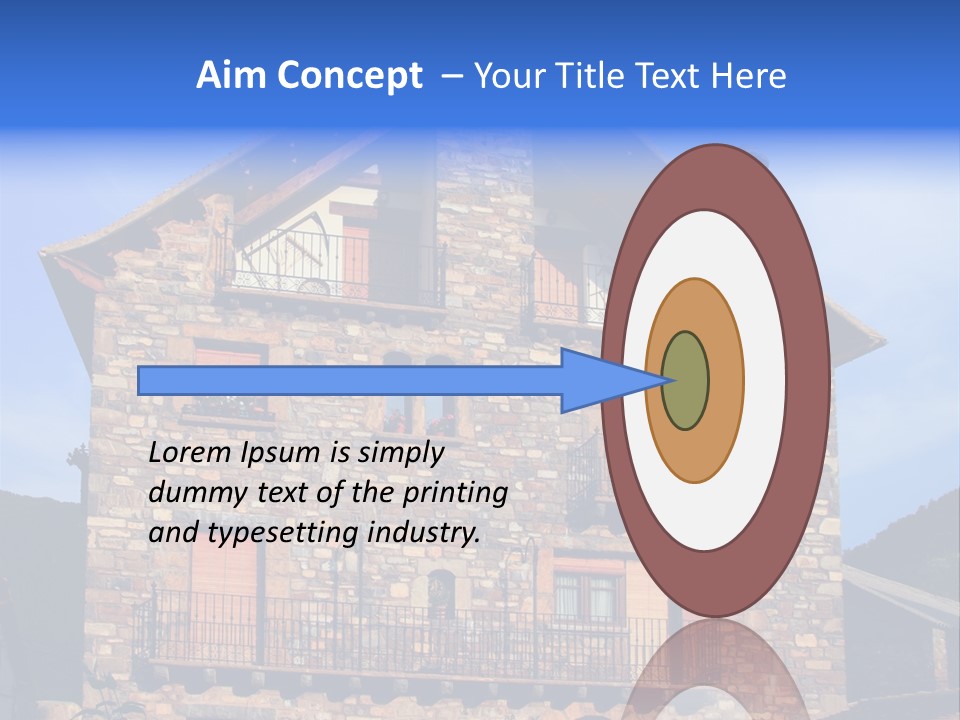 Aim Concept – Your Title Text Here

Lorem Ipsum is simply dummy text of the printing and typesetting industry.